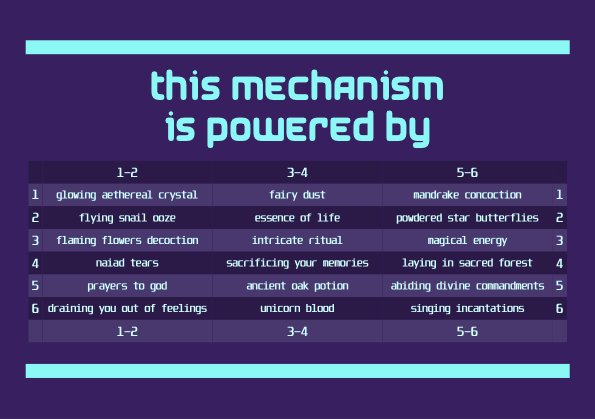 this mechanism is powered by

| | 1-2 | 3-4 | 5-6 | |
|---|---|---|---|---|
| 1 | glowing aethereal crystal | fairy dust | mandrake concoction | 1 |
| 2 | flying snail ooze | essence of life | powdered star butterflies | 2 |
| 3 | flaming flowers decoction | intricate ritual | magical energy | 3 |
| 4 | naiad tears | sacrificing your memories | laying in sacred forest | 4 |
| 5 | prayers to god | ancient oak potion | abiding divine commandments | 5 |
| 6 | draining you out of feelings | unicorn blood | singing incantations | 6 |
| | 1-2 | 3-4 | 5-6 | |